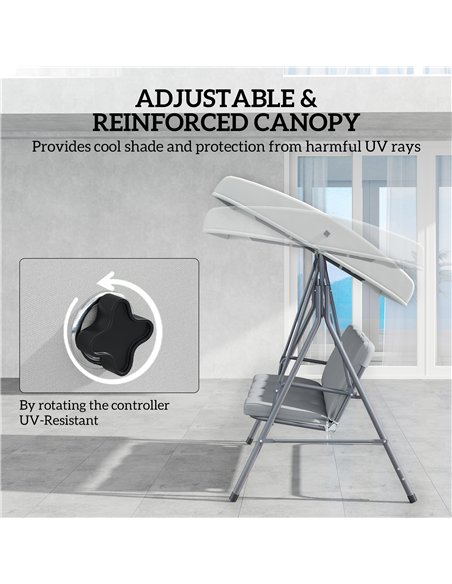 ADJUSTABLE &
REINFORCED CANOPY

Provides cool shade and protection from harmful UV rays

By rotating the controller
UV-Resistant